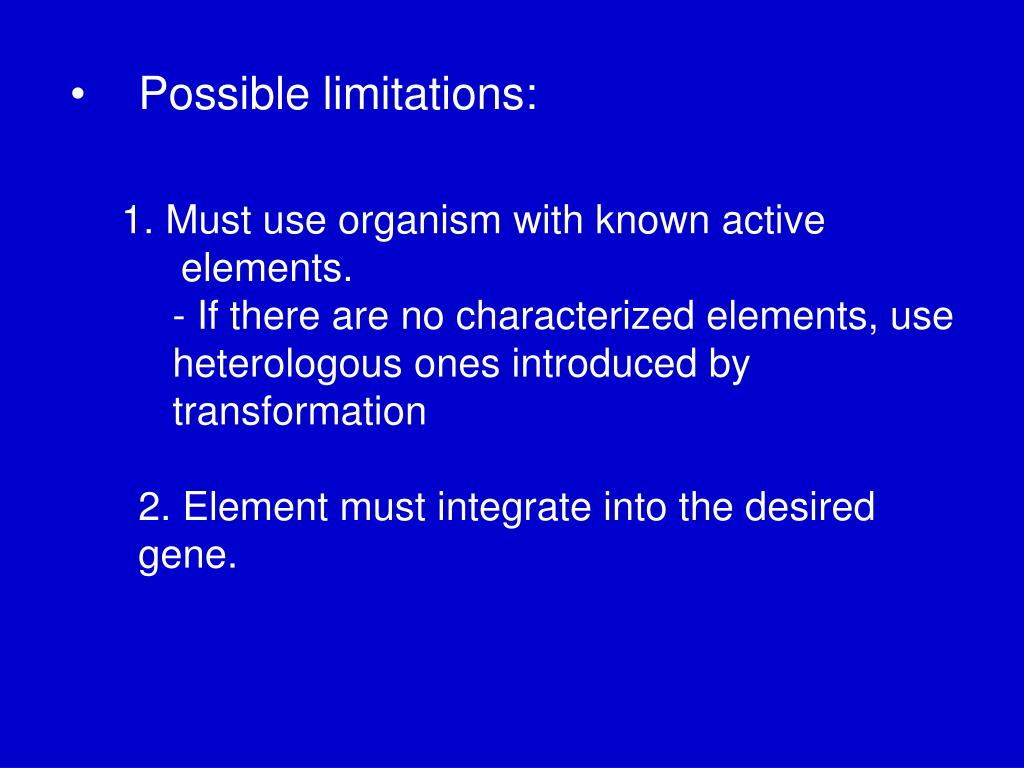 • Possible limitations:

1. Must use organism with known active elements.
- If there are no characterized elements, use heterologous ones introduced by transformation

2. Element must integrate into the desired gene.